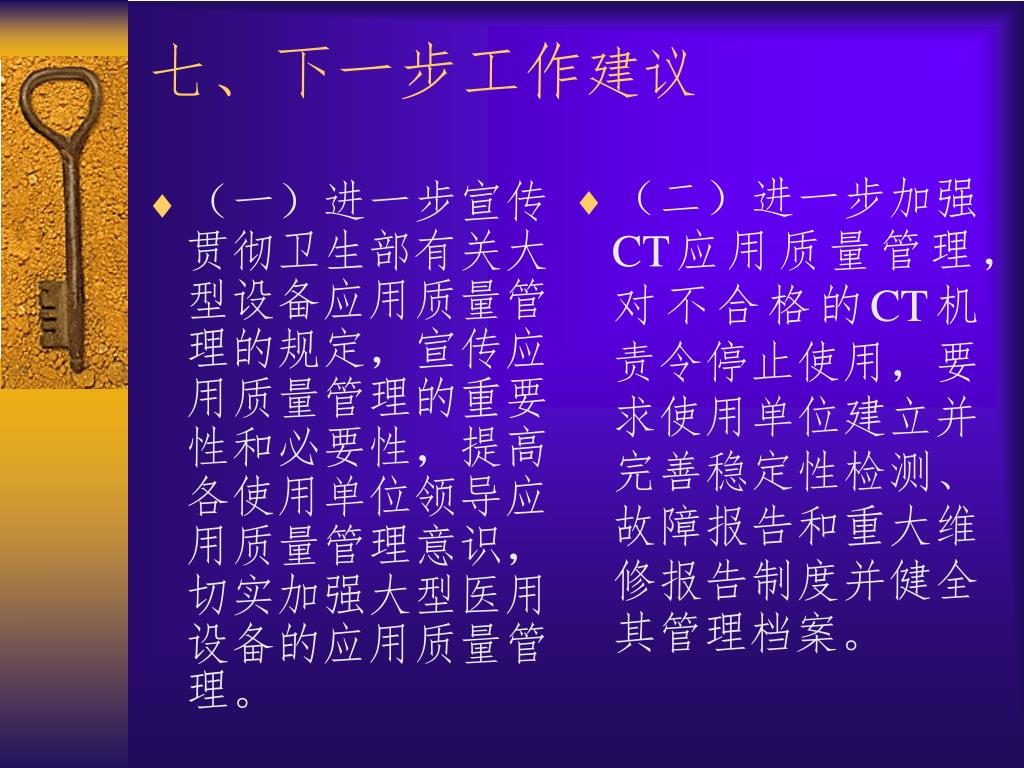 七、下一步工作建议

♦ （一）进一步宣传贯彻卫生部有关大型设备应用质量管理的规定，宣传应用质量管理的重要性和必要性，提高各使用单位领导应用质量管理意识，切实加强大型医用设备的应用质量管理。

♦ （二）进一步加强CT应用质量管理，对不合格的CT机责令停止使用，要求使用单位建立并完善稳定性检测、故障报告和重大维修报告制度并健全其管理档案。